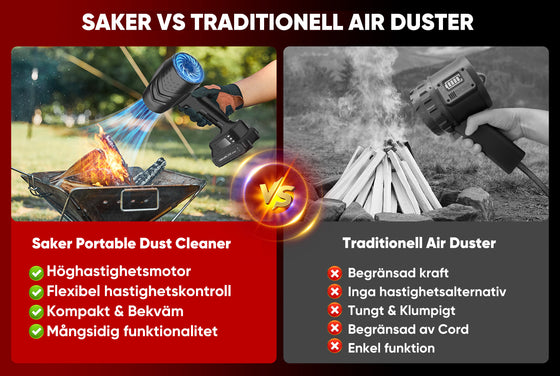 SAKER VS TRADITIONELL AIR DUSTER

VS

Saker Portable Dust Cleaner

Höghastighetsmotor
Flexibel hastighetskontroll
Kompakt & Bekväm
Mångsidig funktionalitet

Traditionell Air Duster

Begränsad kraft
Inga hastighetsalternativ
Tungt & Klumpigt
Begränsad av Cord
Enkel funktion